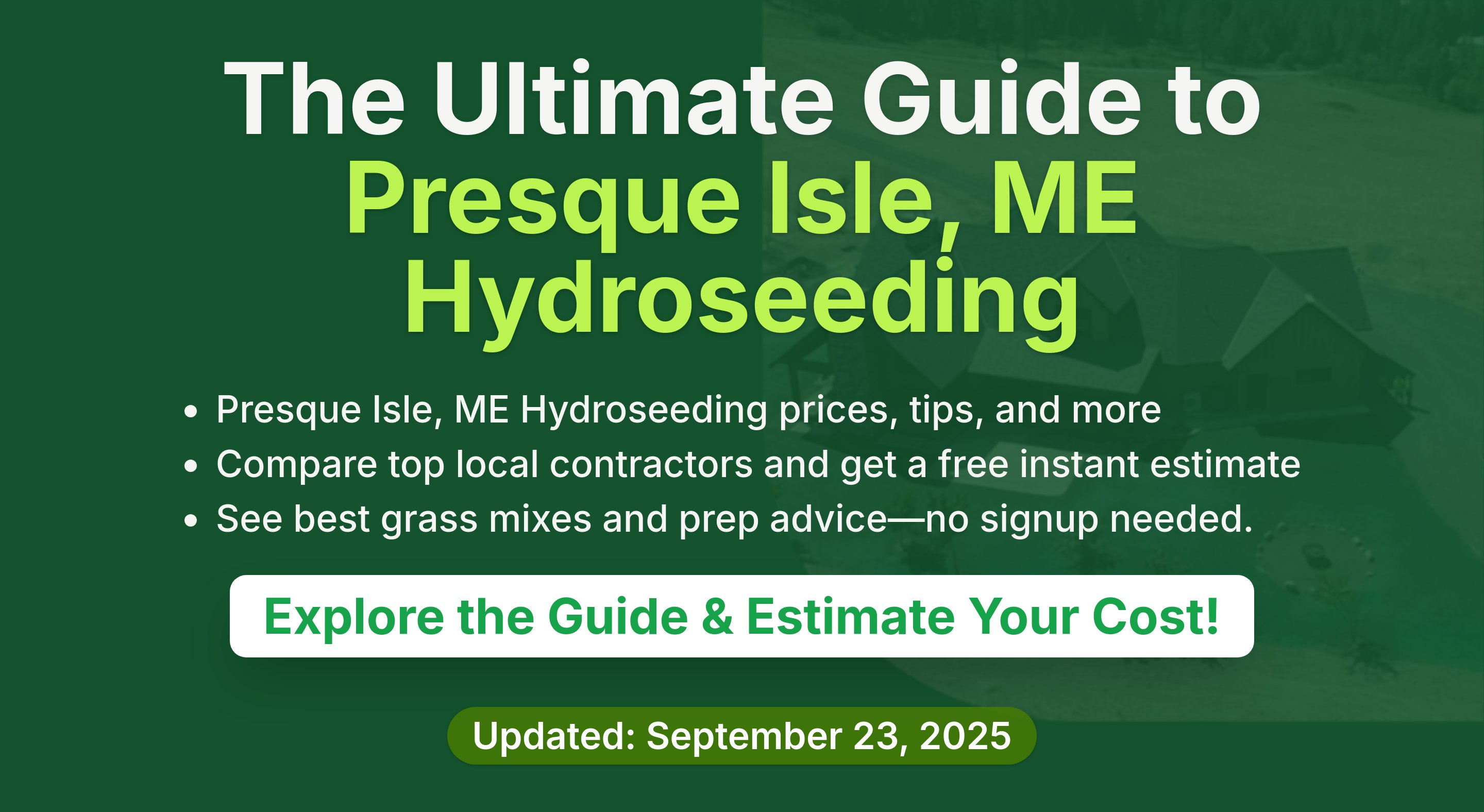 The Ultimate Guide to
Presque Isle, ME
Hydroseeding

• Presque Isle, ME Hydroseeding prices, tips, and more
• Compare top local contractors and get a free instant estimate
• See best grass mixes and prep advice—no signup needed.

Explore the Guide & Estimate Your Cost!

Updated: September 23, 2025